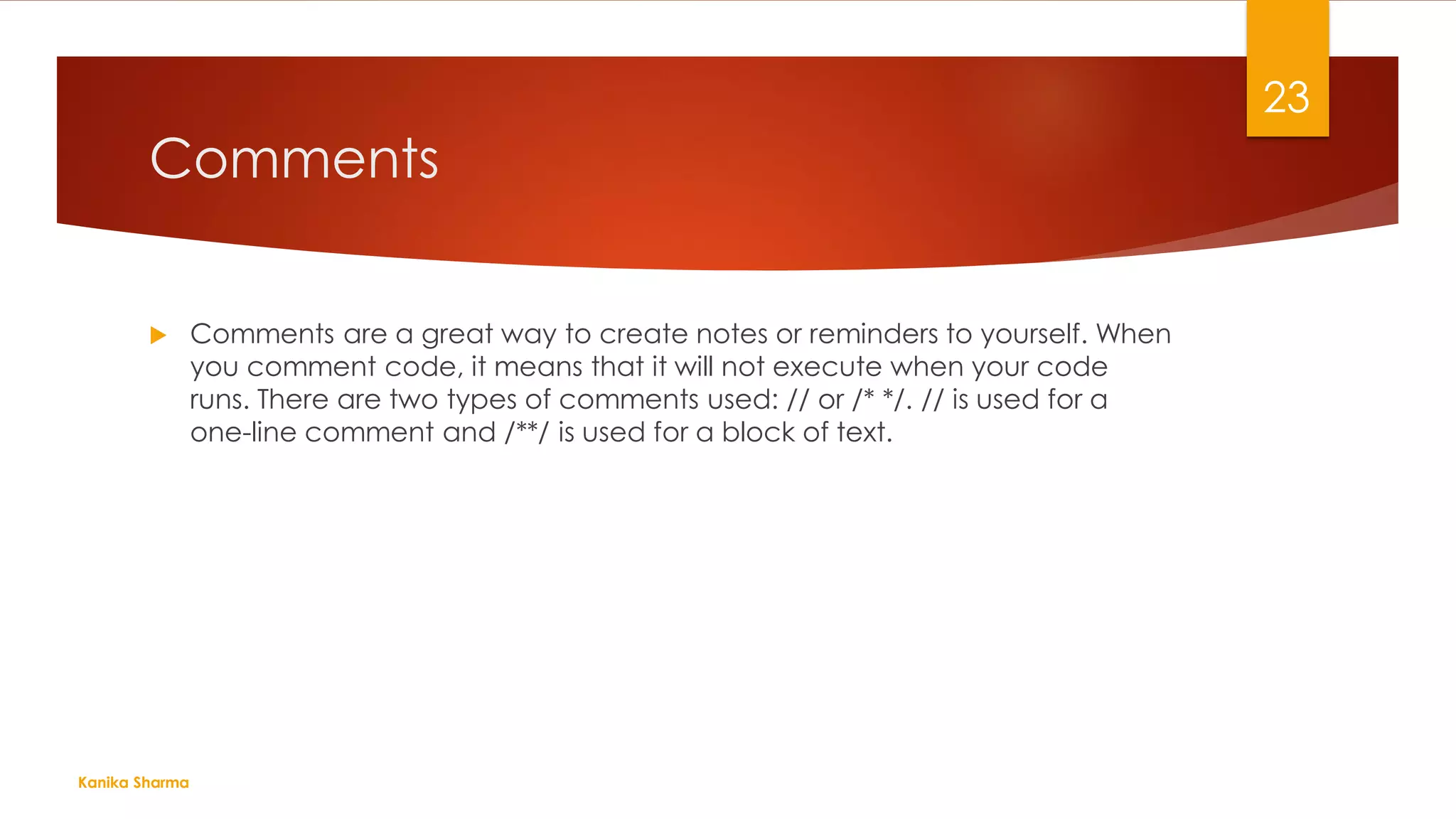 23

Comments

Comments are a great way to create notes or reminders to yourself. When you comment code, it means that it will not execute when your code runs. There are two types of comments used: // or /* */. // is used for a one-line comment and /**/ is used for a block of text.

Kanika Sharma